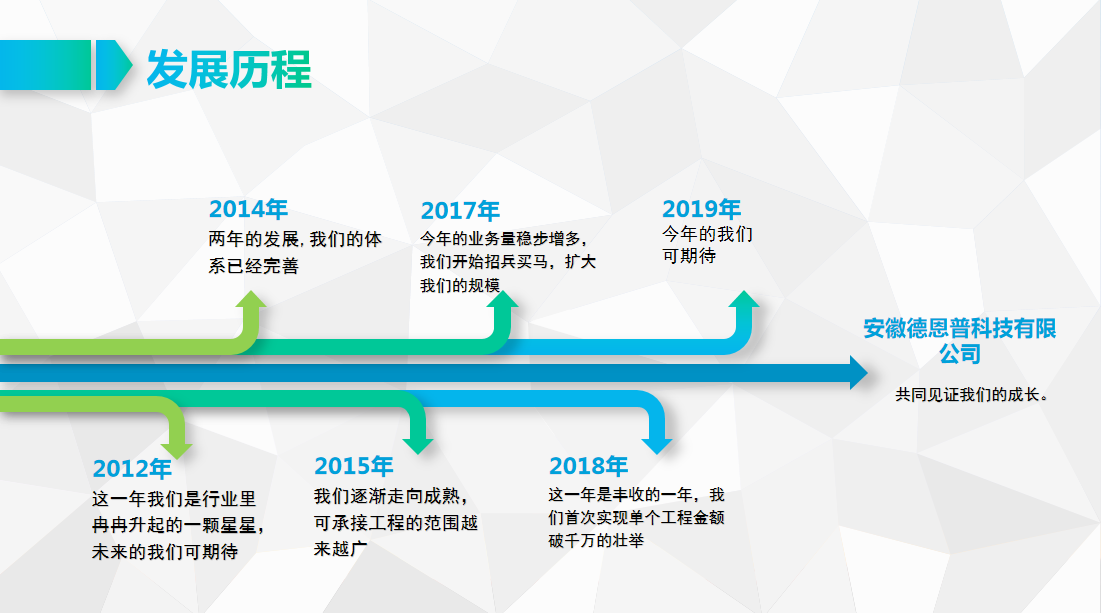 发展历程

2014年
两年的发展, 我们的体系已经完善

2017年
今年的业务量稳步增多，我们开始招兵买马，扩大我们的规模

2019年
今年的我们可期待

安徽德恩普科技有限公司

共同见证我们的成长。

2012年
这一年我们是行业里冉冉升起的一颗星星，未来的我们可期待

2015年
我们逐渐走向成熟，可承接工程的范围越来越广

2018年
这一年是丰收的一年，我们首次实现单个工程金额破千万的壮举